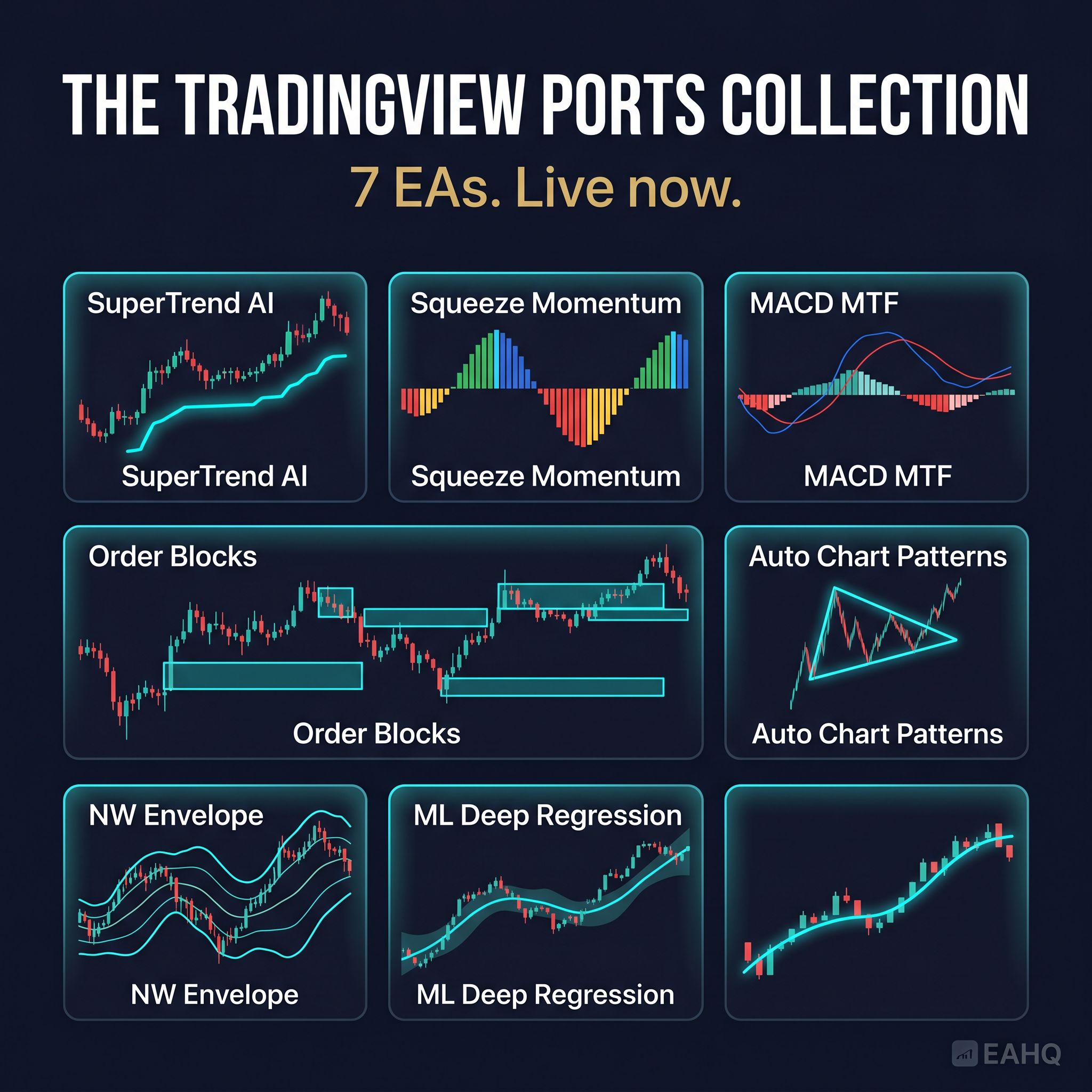 THE TRADINGVIEW PORTS COLLECTION

7 EAs. Live now.

SuperTrend AI

SuperTrend AI

Squeeze Momentum

Squeeze Momentum

MACD MTF

MACD MTF

Order Blocks

Order Blocks

Auto Chart Patterns

Auto Chart Patterns

NW Envelope

NW Envelope

ML Deep Regression

ML Deep Regression

EAHQ